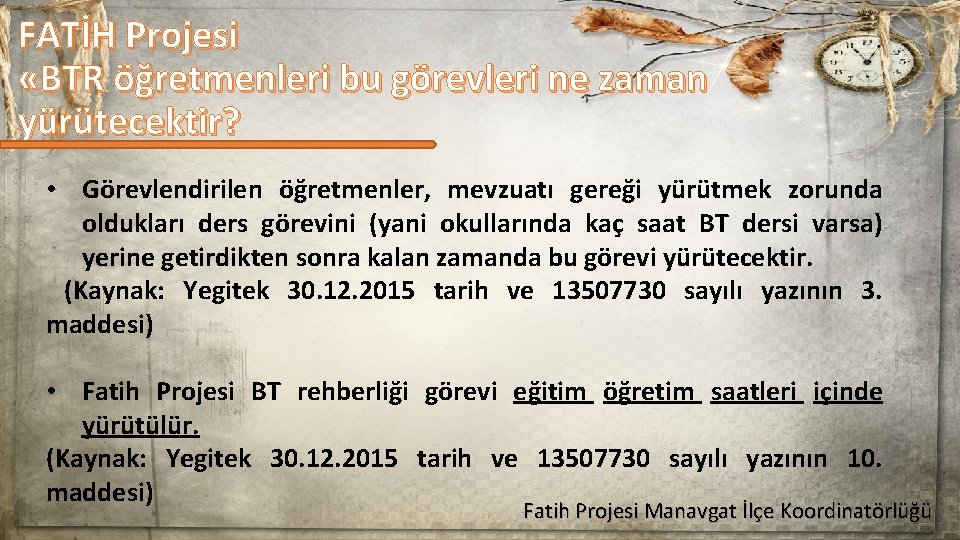 FATİH Projesi
«BTR öğretmenleri bu görevleri ne zaman yürütecektir?

• Görevlendirilen öğretmenler, mevzuatı gereği yürütmek zorunda oldukları ders görevini (yani okullarında kaç saat BT dersi varsa) yerine getirdikten sonra kalan zamanda bu görevi yürütecektir.
(Kaynak: Yegitek 30.12.2015 tarih ve 13507730 sayılı yazının 3. maddesi)

• Fatih Projesi BT rehberliği görevi eğitim öğretim saatleri içinde yürütülür.
(Kaynak: Yegitek 30.12.2015 tarih ve 13507730 sayılı yazının 10. maddesi)

Fatih Projesi Manavgat İlçe Koordinatörlüğü